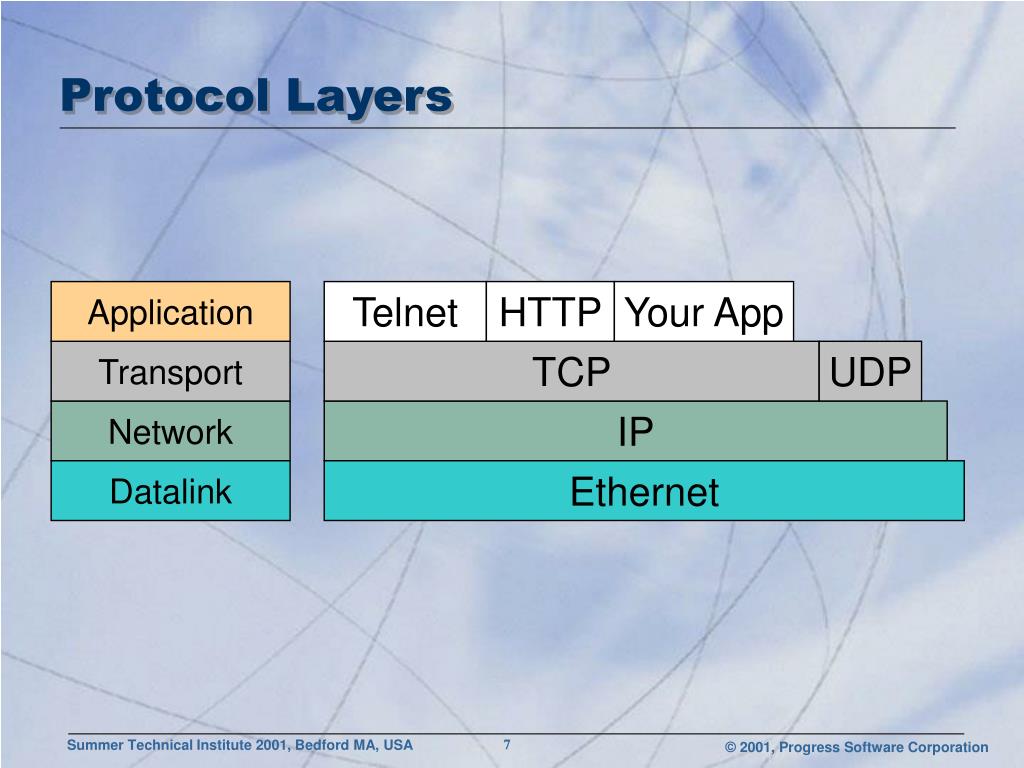 Protocol Layers

Application
Transport
Network
Datalink

Telnet
HTTP
Your App
TCP
UDP
IP
Ethernet

Summer Technical Institute 2001, Bedford MA, USA
7
© 2001, Progress Software Corporation